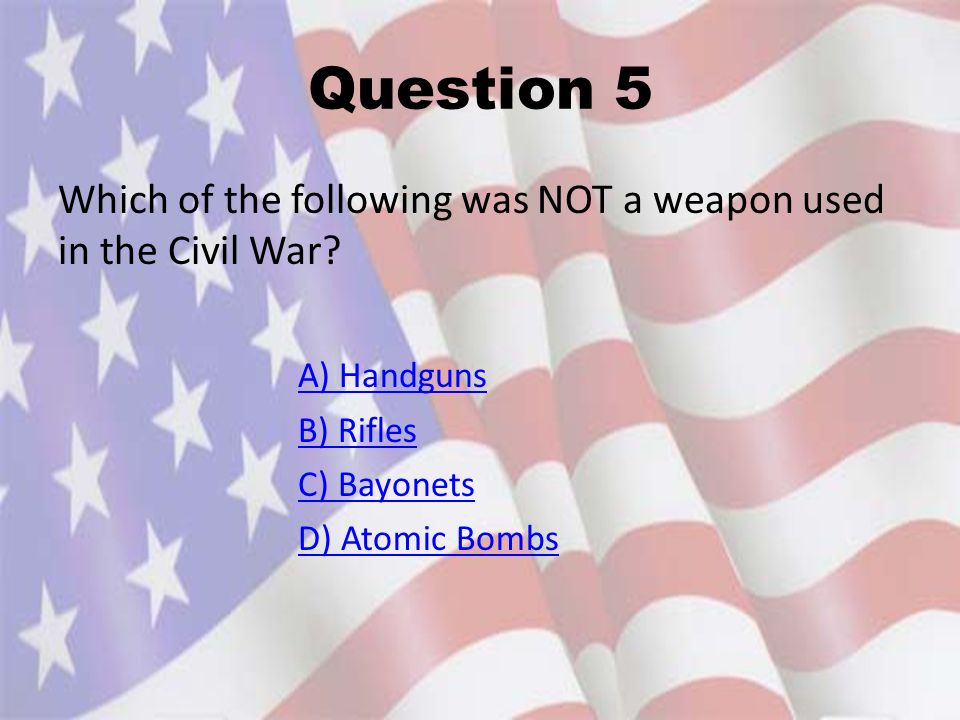 Question 5

Which of the following was NOT a weapon used in the Civil War?

A) Handguns
B) Rifles
C) Bayonets
D) Atomic Bombs